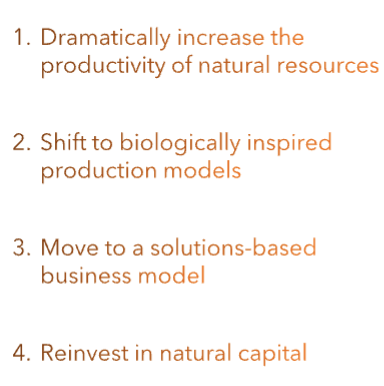 1. Dramatically increase the productivity of natural resources

2. Shift to biologically inspired production models

3. Move to a solutions-based business model

4. Reinvest in natural capital